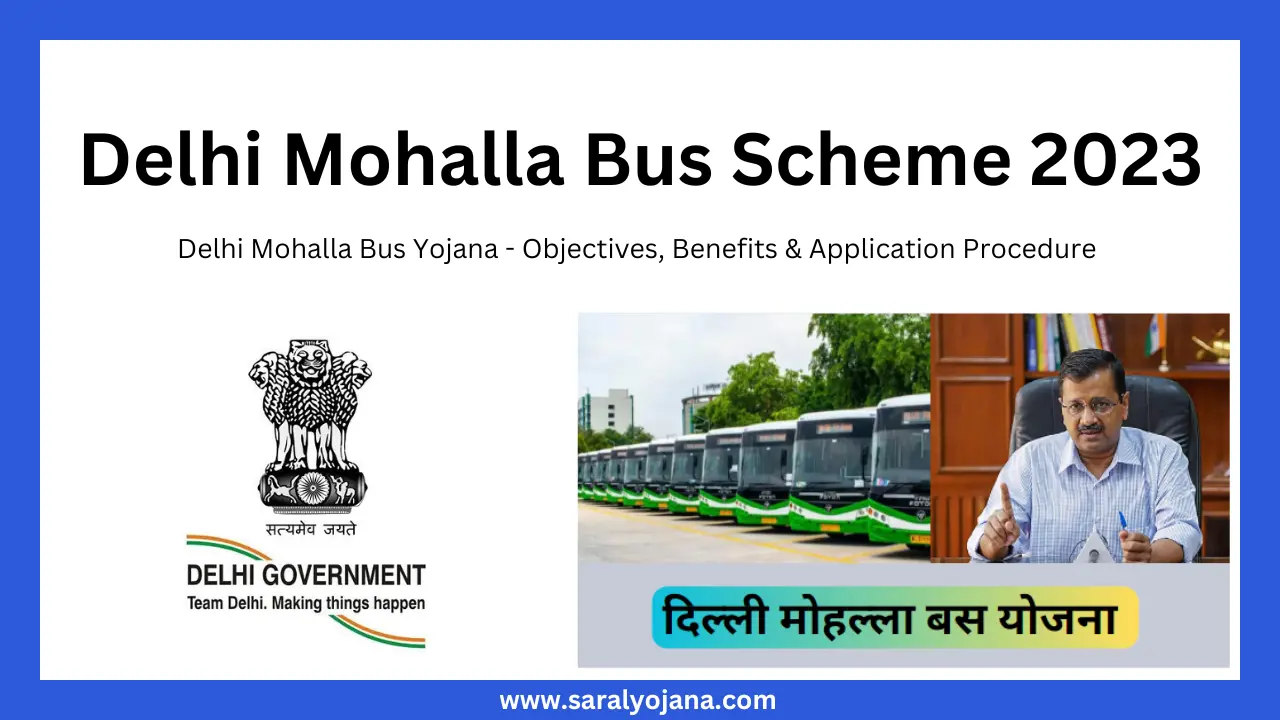 Delhi Mohalla Bus Scheme 2023

Delhi Mohalla Bus Yojana - Objectives, Benefits & Application Procedure

सत्यमेव जयते

DELHI GOVERNMENT
Team Delhi. Making things happen

दिल्ली मोहल्ला बस योजना

www.saralyojana.com